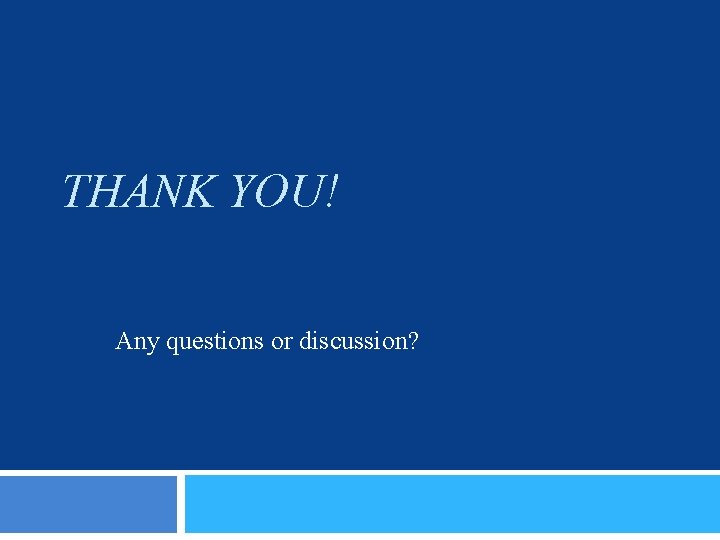 THANK YOU!

Any questions or discussion?